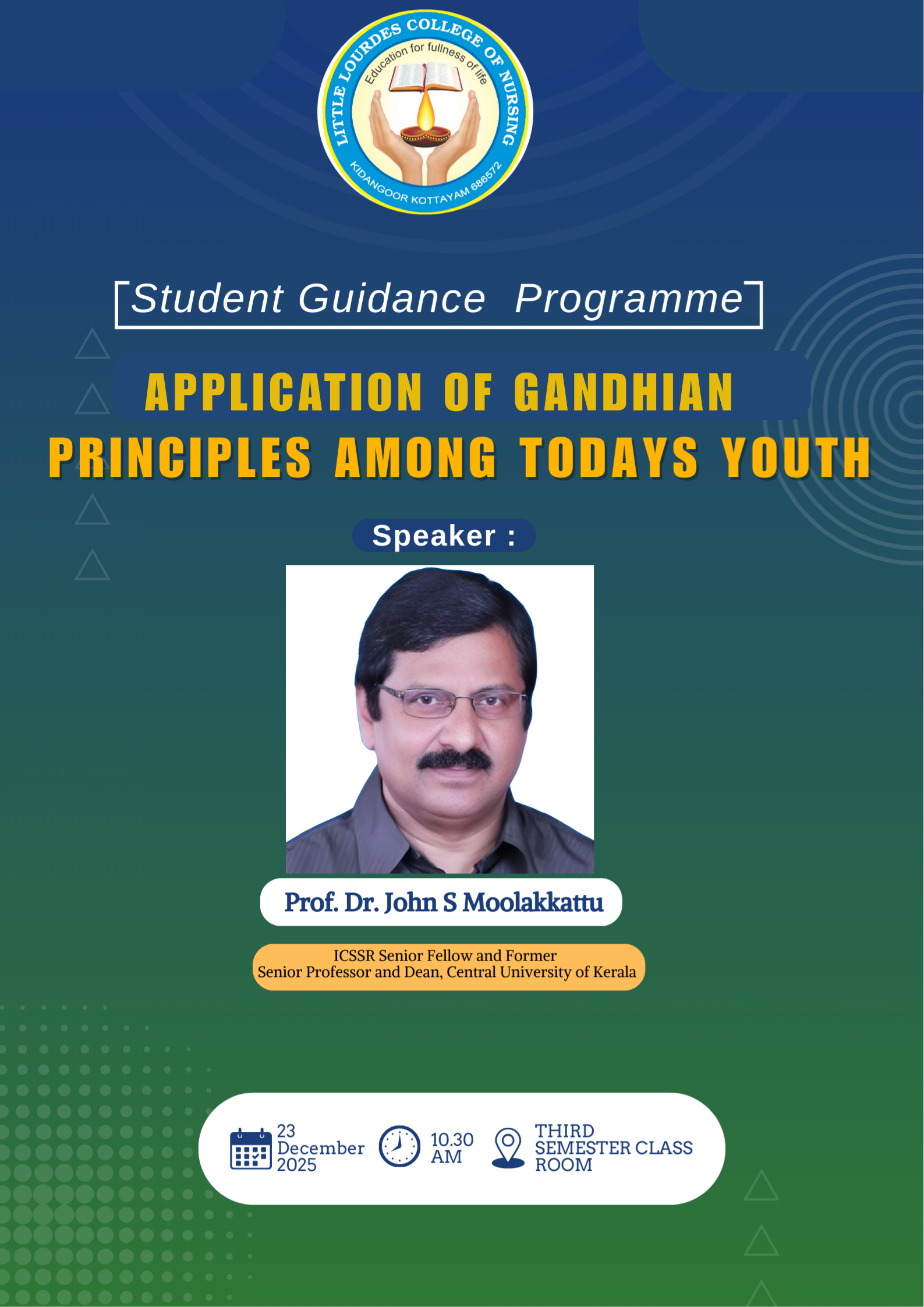 LITTLE LOURDES COLLEGE OF NURSING
Education for fullness of life
KIDANGOOR KOTTAYAM 686572

Student Guidance Programme

APPLICATION OF GANDHIAN PRINCIPLES AMONG TODAYS YOUTH

Speaker :

Prof. Dr. John S Moolakkattu

ICSSR Senior Fellow and Former
Senior Professor and Dean, Central University of Kerala

23 December 2025

10.30 AM

THIRD SEMESTER CLASS ROOM